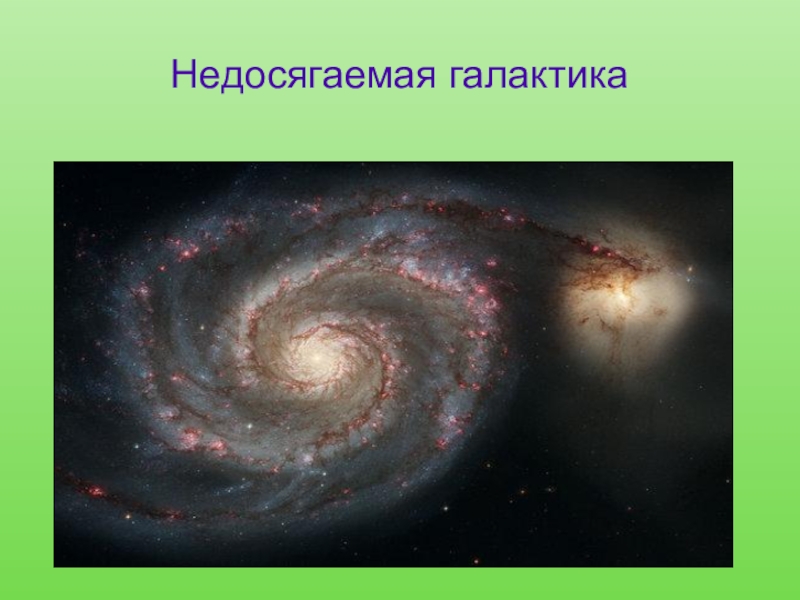 Недосягаемая галактика